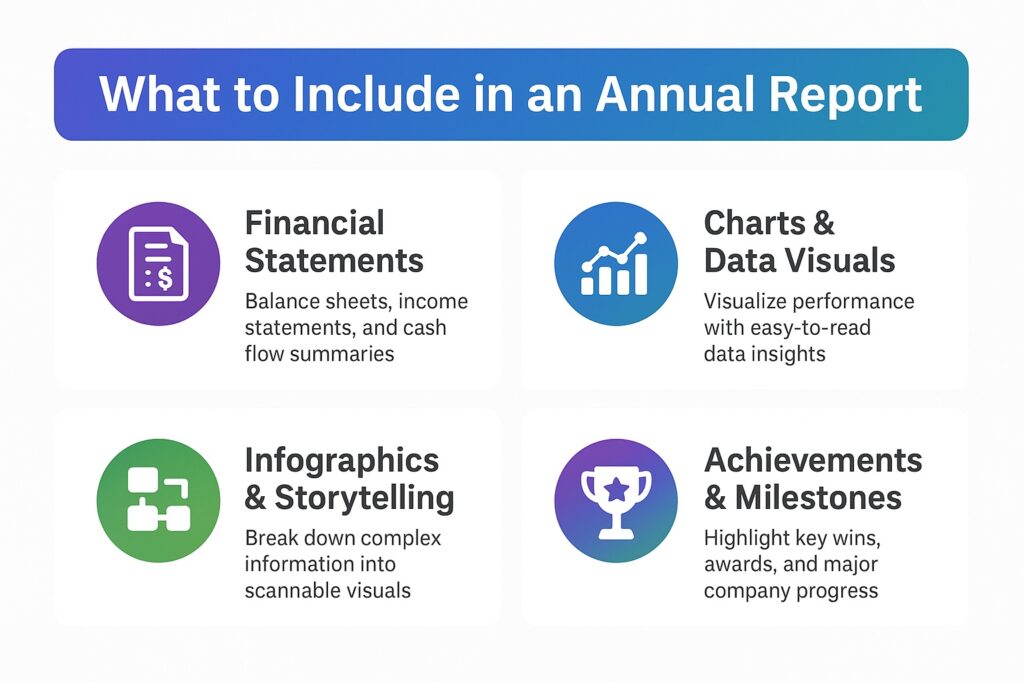 What to Include in an Annual Report

Financial Statements

Balance sheets, income statements, and cash flow summaries

Charts & Data Visuals

Visualize performance with easy-to-read data insights

Infographics & Storytelling

Break down complex information into scannable visuals

Achievements & Milestones

Highlight key wins, awards, and major company progress